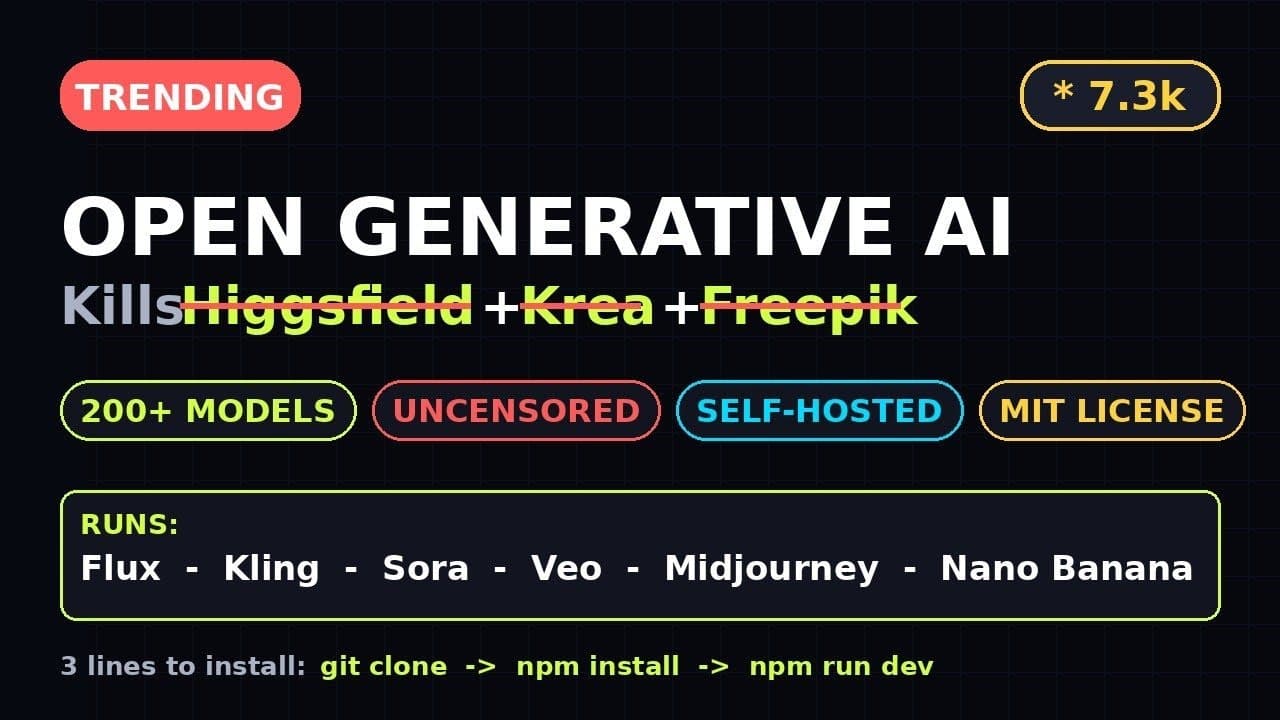 TRENDING

* 7.3k

OPEN GENERATIVE AI

Kills ~~Higgsfield~~ + ~~Krea~~ + ~~Freepik~~

200+ MODELS

UNCENSORED

SELF-HOSTED

MIT LICENSE

RUNS:
Flux - Kling - Sora - Veo - Midjourney - Nano Banana

3 lines to install: git clone -> npm install -> npm run dev